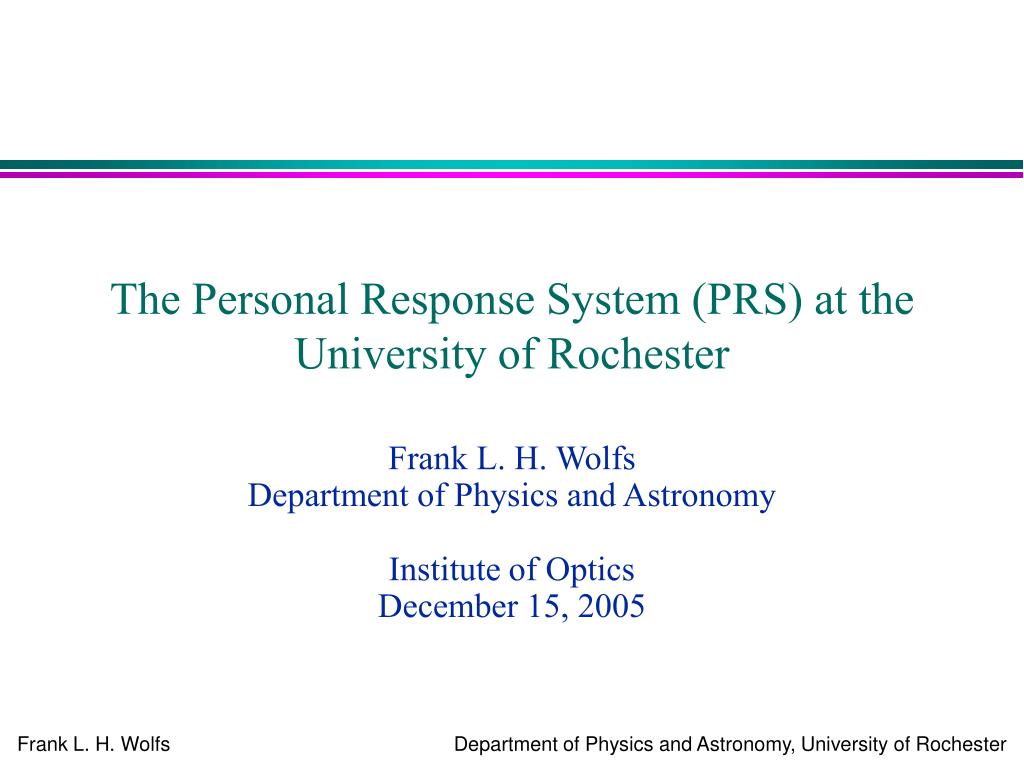 The Personal Response System (PRS) at the University of Rochester

Frank L. H. Wolfs
Department of Physics and Astronomy

Institute of Optics
December 15, 2005

Frank L. H. Wolfs

Department of Physics and Astronomy, University of Rochester